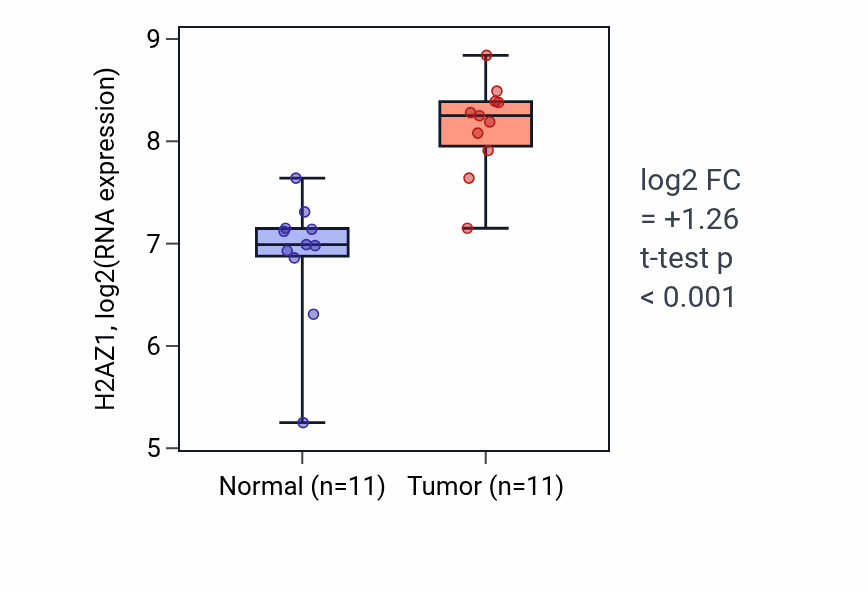 H2AZ1, log2(RNA expression)

9
8
7
6
5

Normal (n=11)
Tumor (n=11)

log2 FC
= +1.26
t-test p
< 0.001